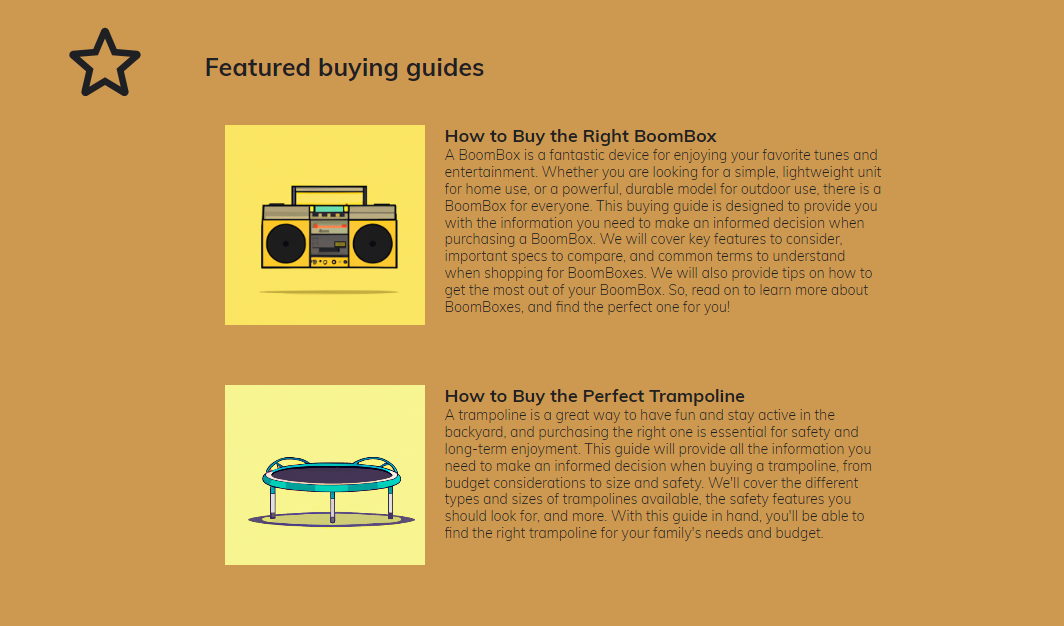 Featured buying guides

How to Buy the Right BoomBox

A BoomBox is a fantastic device for enjoying your favorite tunes and entertainment. Whether you are looking for a simple, lightweight unit for home use, or a powerful, durable model for outdoor use, there is a BoomBox for everyone. This buying guide is designed to provide you with the information you need to make an informed decision when purchasing a BoomBox. We will cover key features to consider, important specs to compare, and common terms to understand when shopping for BoomBoxes. We will also provide tips on how to get the most out of your BoomBox. So, read on to learn more about BoomBoxes, and find the perfect one for you!

How to Buy the Perfect Trampoline

A trampoline is a great way to have fun and stay active in the backyard, and purchasing the right one is essential for safety and long-term enjoyment. This guide will provide all the information you need to make an informed decision when buying a trampoline, from budget considerations to size and safety. We'll cover the different types and sizes of trampolines available, the safety features you should look for, and more. With this guide in hand, you'll be able to find the right trampoline for your family's needs and budget.